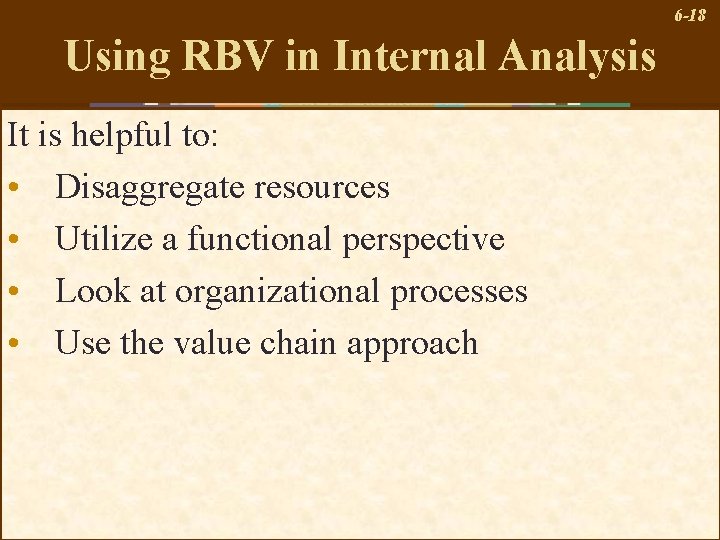 6-18

Using RBV in Internal Analysis

It is helpful to:

• Disaggregate resources
• Utilize a functional perspective
• Look at organizational processes
• Use the value chain approach